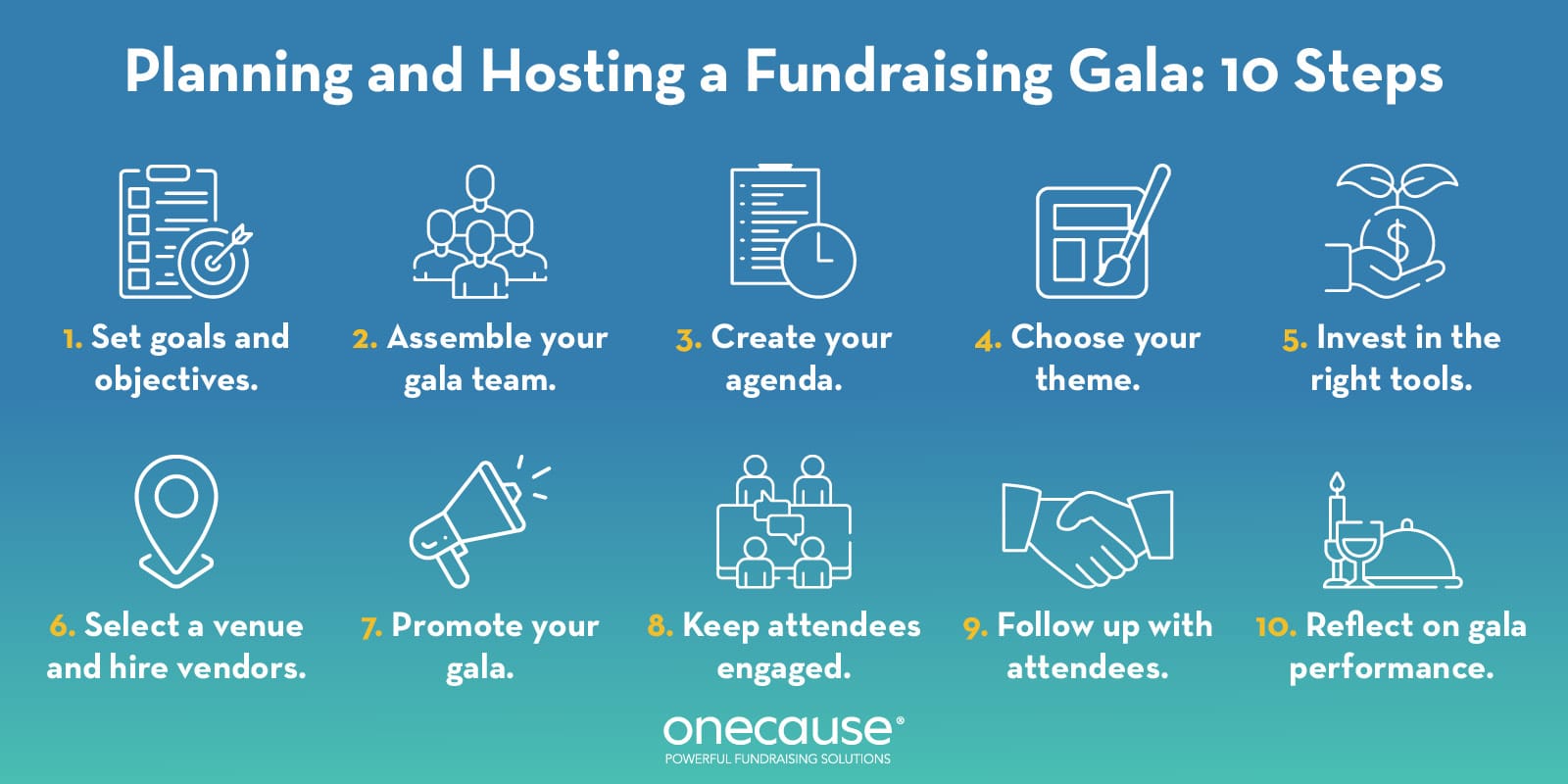 Planning and Hosting a Fundraising Gala: 10 Steps

1. Set goals and objectives.

2. Assemble your gala team.

3. Create your agenda.

4. Choose your theme.

5. Invest in the right tools.

6. Select a venue and hire vendors.

7. Promote your gala.

8. Keep attendees engaged.

9. Follow up with attendees.

10. Reflect on gala performance.

onecause®
POWERFUL FUNDRAISING SOLUTIONS